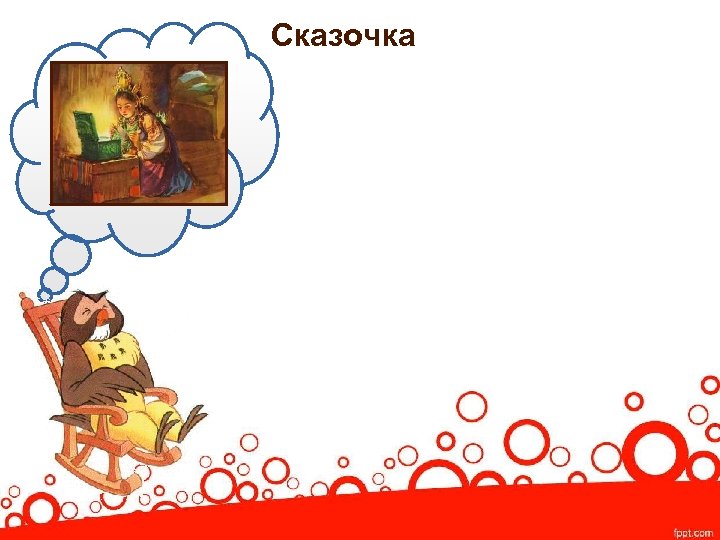 Сказочка

fppt.com